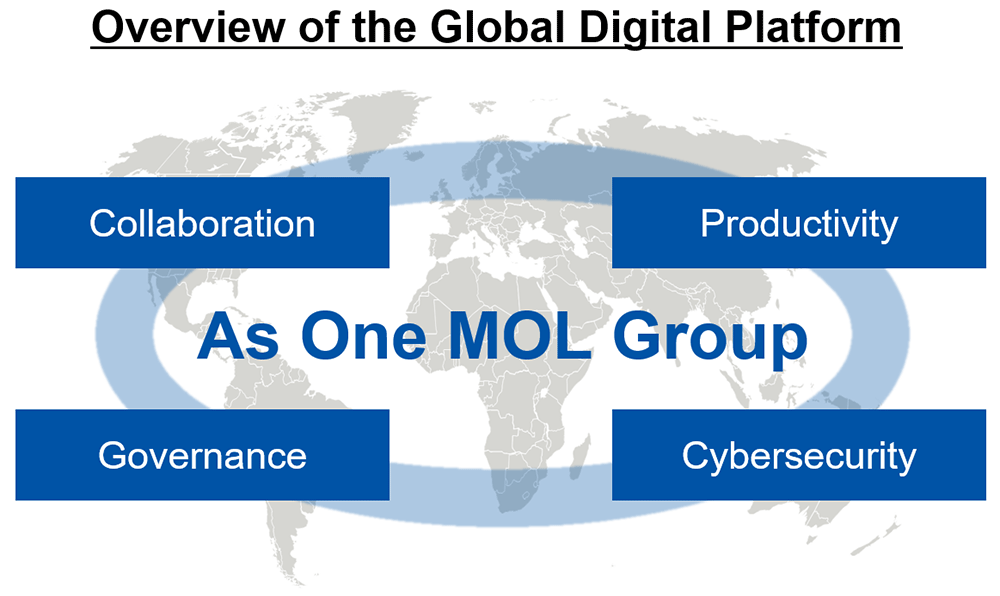 Overview of the Global Digital Platform

Collaboration

Productivity

As One MOL Group

Governance

Cybersecurity